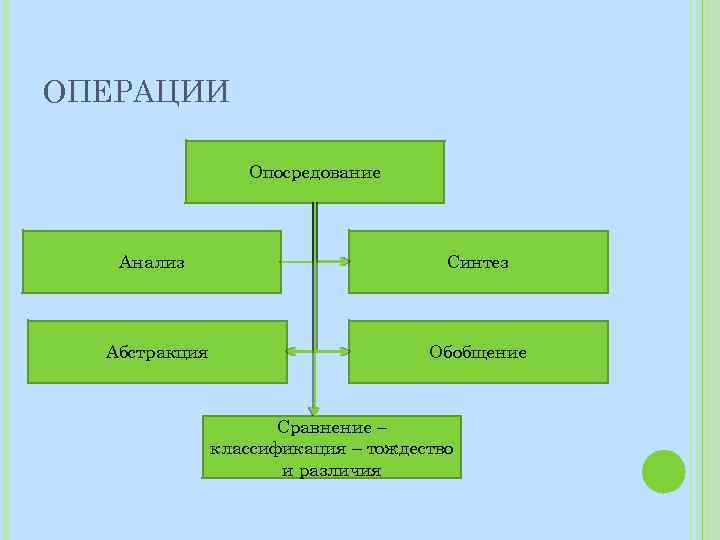 ОПЕРАЦИИ

Опосредование

Анализ

Синтез

Абстракция

Обобщение

Сравнение – классификация – тождество и различия